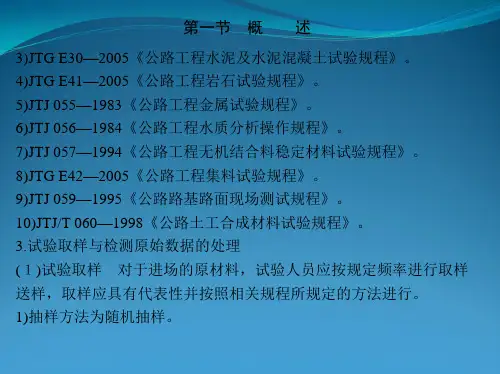 第一节　概　　述

3)JTG E30—2005《公路工程水泥及水泥混凝土试验规程》。

4)JTG E41—2005《公路工程岩石试验规程》。

5)JTJ 055—1983《公路工程金属试验规程》。

6)JTJ 056—1984《公路工程水质分析操作规程》。

7)JTJ 057—1994《公路工程无机结合料稳定材料试验规程》。

8)JTG E42—2005《公路工程集料试验规程》。

9)JTJ 059—1995《公路路基路面现场测试规程》。

10)JTJ/T 060—1998《公路土工合成材料试验规程》。

3.试验取样与检测原始数据的处理

(1)试验取样　对于进场的原材料，试验人员应按规定频率进行取样送样，取样应具有代表性并按照相关规程所规定的方法进行。

1)抽样方法为随机抽样。